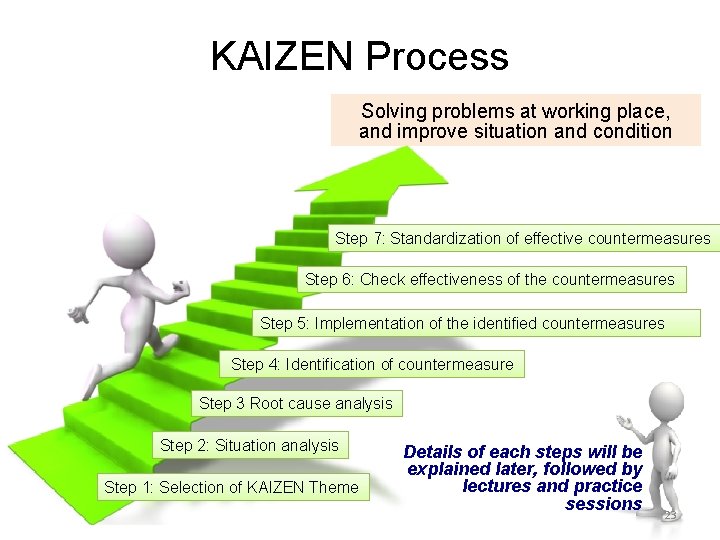 KAIZEN Process

Solving problems at working place, and improve situation and condition

Step 7: Standardization of effective countermeasures

Step 6: Check effectiveness of the countermeasures

Step 5: Implementation of the identified countermeasures

Step 4: Identification of countermeasure

Step 3 Root cause analysis

Step 2: Situation analysis

Step 1: Selection of KAIZEN Theme

Details of each steps will be explained later, followed by lectures and practice sessions

23